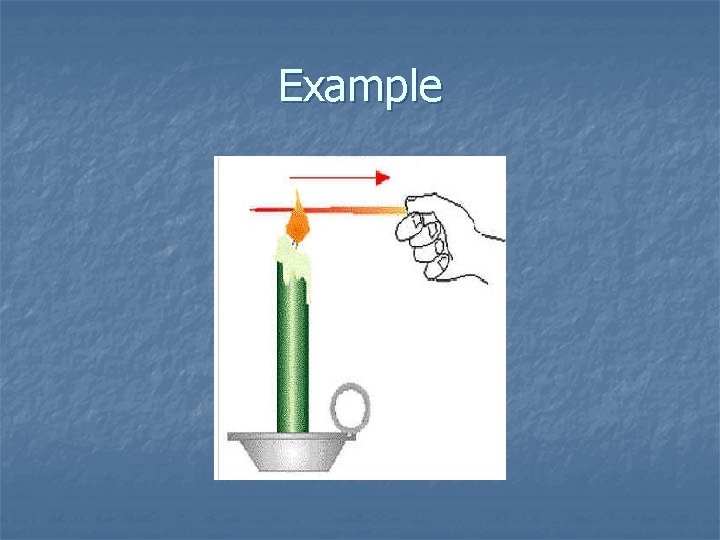 Example